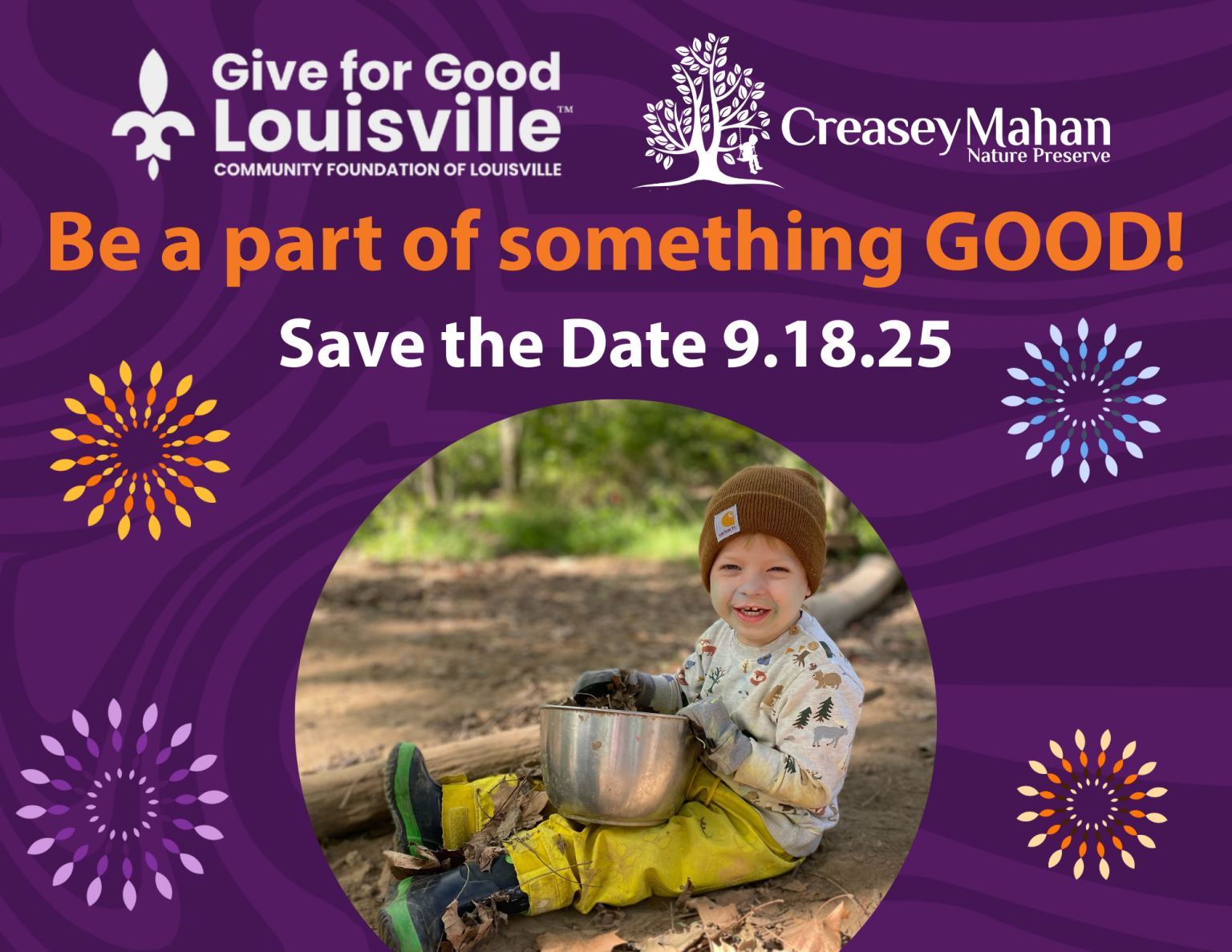 Give for Good Louisville™
COMMUNITY FOUNDATION OF LOUISVILLE

Creasey Mahan
Nature Preserve

Be a part of something GOOD!

Save the Date 9.18.25

carhartt